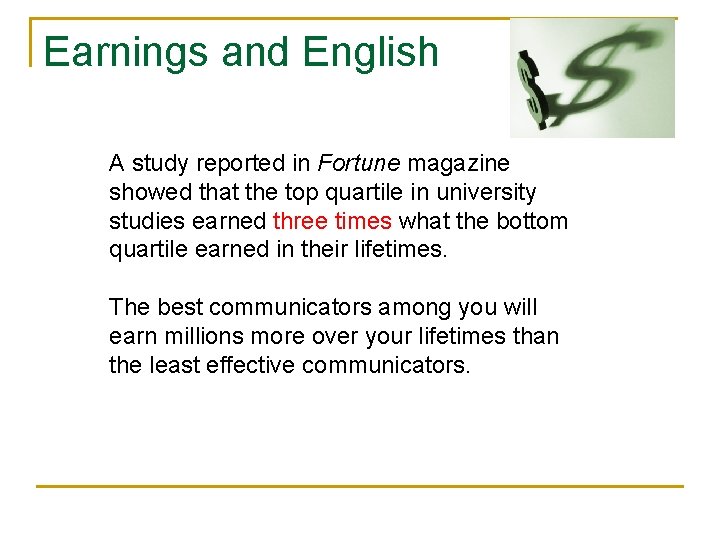 Earnings and English

A study reported in Fortune magazine showed that the top quartile in university studies earned three times what the bottom quartile earned in their lifetimes.

The best communicators among you will earn millions more over your lifetimes than the least effective communicators.